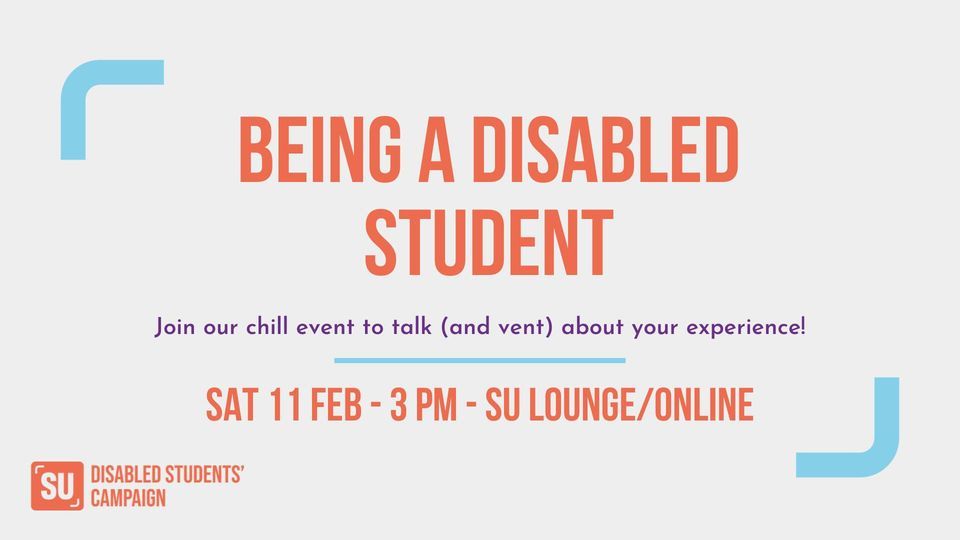 BEING A DISABLED STUDENT

Join our chill event to talk (and vent) about your experience!

SAT 11 FEB - 3 PM - SU LOUNGE/ONLINE

SU DISABLED STUDENTS' CAMPAIGN